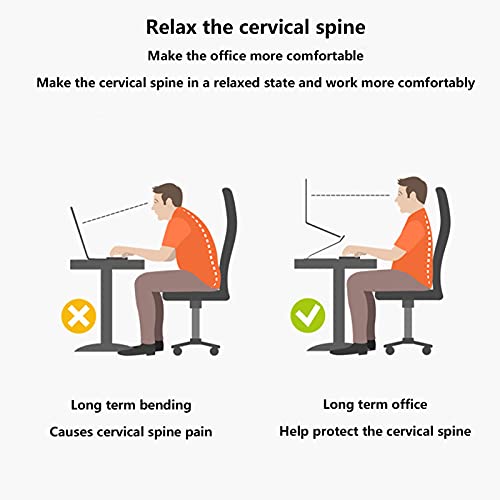 Relax the cervical spine

Make the office more comfortable

Make the cervical spine in a relaxed state and work more comfortably

Long term bending

Causes cervical spine pain

Long term office

Help protect the cervical spine